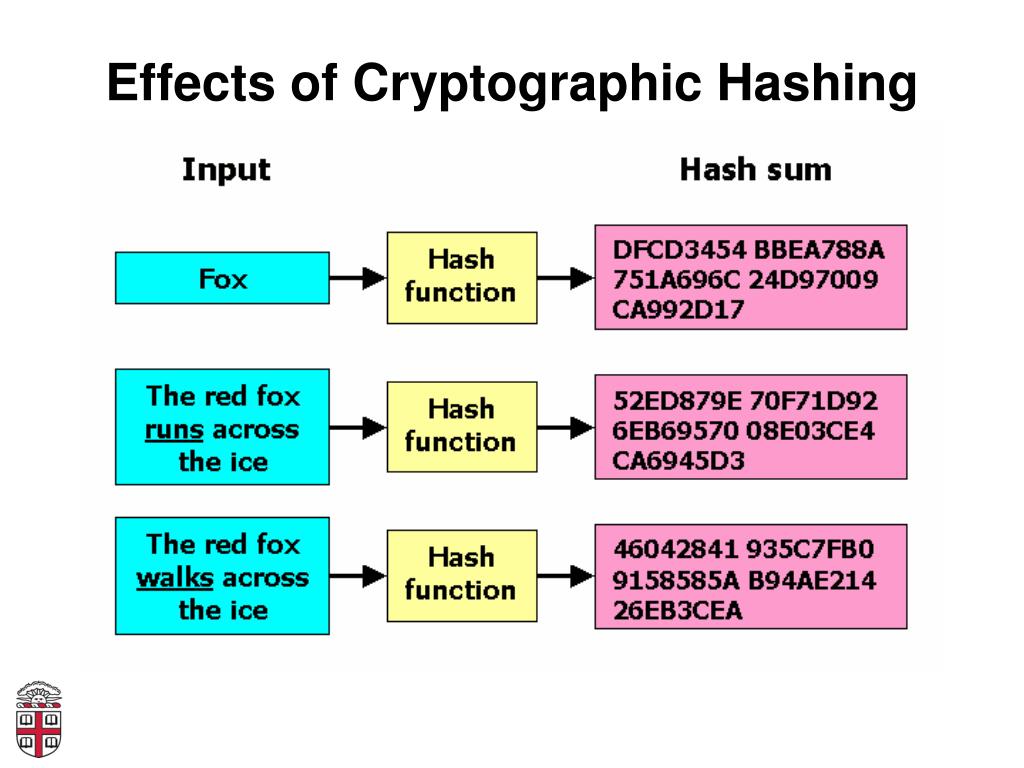 Effects of Cryptographic Hashing

Input

Hash sum

Fox

Hash function

DFCD3454 BBEA788A 751A696C 24D97009 CA992D17

The red fox runs across the ice

Hash function

52ED879E 70F71D92 6EB69570 08E03CE4 CA6945D3

The red fox walks across the ice

Hash function

46042841 935C7FB0 9158585A B94AE214 26EB3CEA